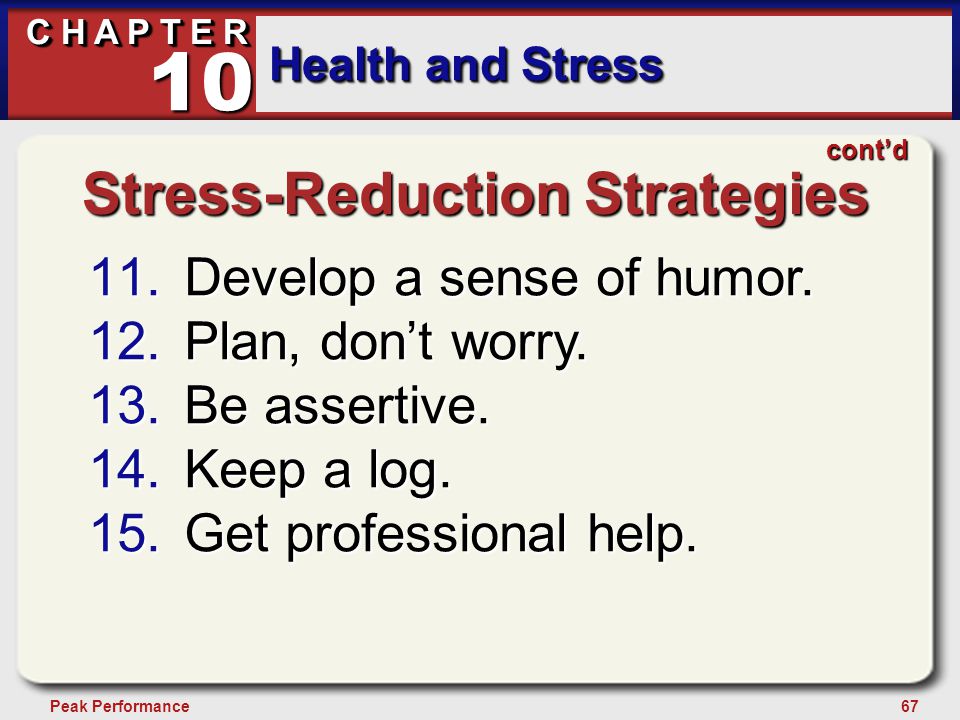 CHAPTER 10 Health and Stress

cont'd

Stress-Reduction Strategies

11. Develop a sense of humor.
12. Plan, don't worry.
13. Be assertive.
14. Keep a log.
15. Get professional help.

Peak Performance

67